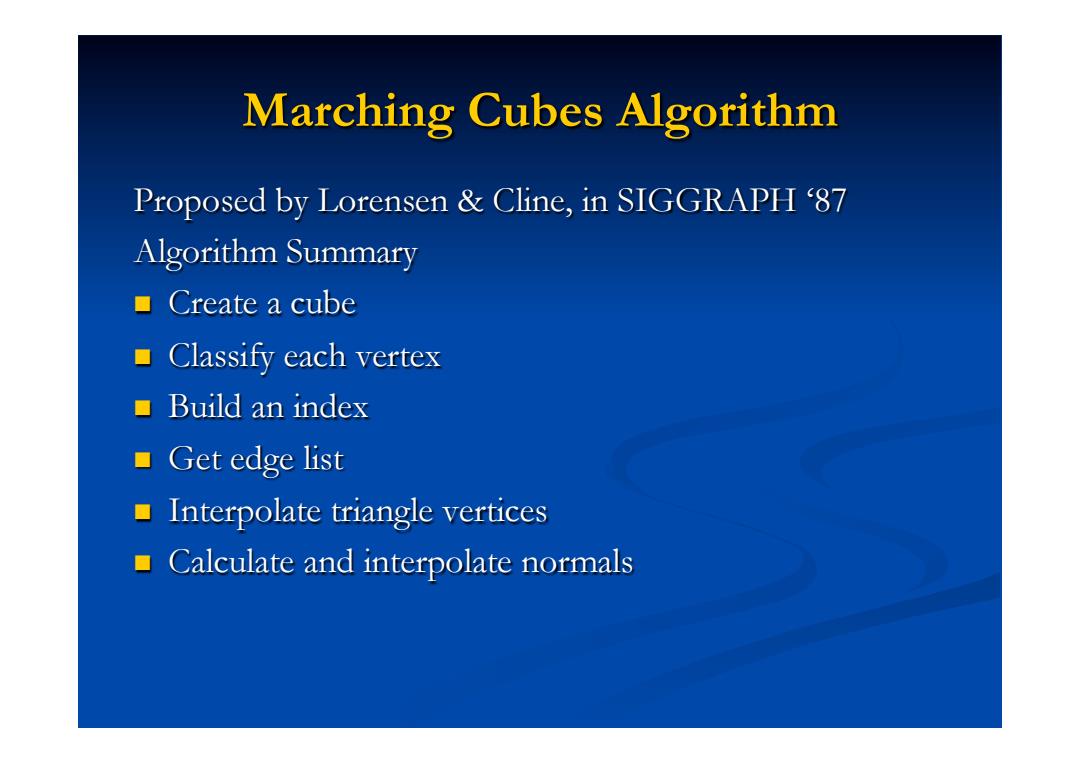 Marching Cubes Algorithm

Proposed by Lorensen & Cline, in SIGGRAPH ‘87

Algorithm Summary

- Create a cube
- Classify each vertex
- Build an index
- Get edge list
- Interpolate triangle vertices
- Calculate and interpolate normals